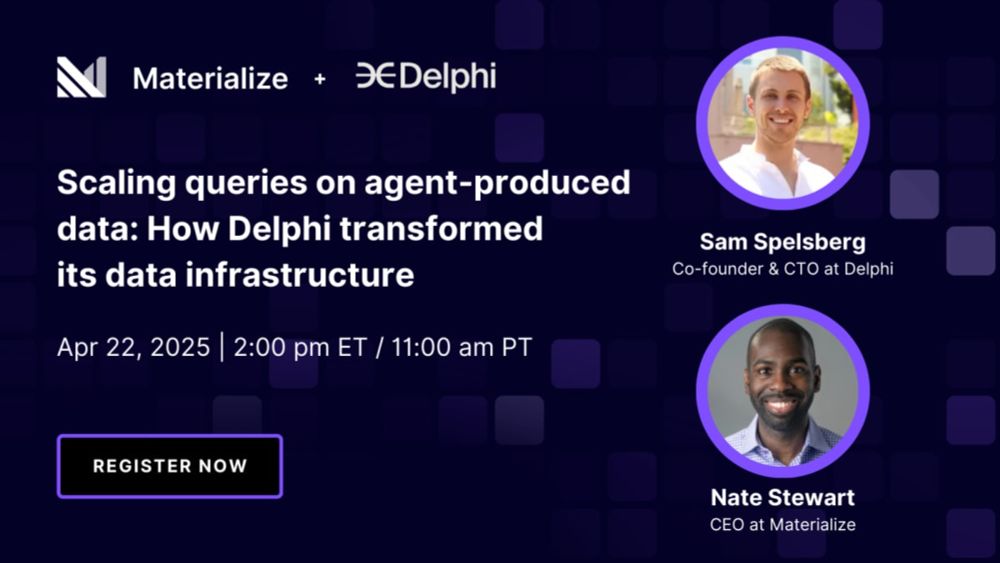 Materialize + Delphi

Scaling queries on agent-produced data: How Delphi transformed its data infrastructure

Apr 22, 2025 | 2:00 pm ET / 11:00 am PT

REGISTER NOW

Sam Spelsberg
Co-founder & CTO at Delphi

Nate Stewart
CEO at Materialize